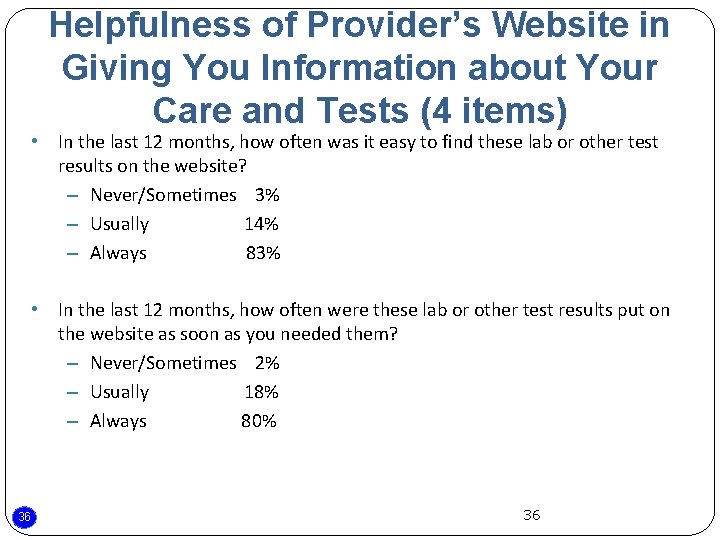 Helpfulness of Provider's Website in Giving You Information about Your Care and Tests (4 items)

• In the last 12 months, how often was it easy to find these lab or other test results on the website?
– Never/Sometimes 3%
– Usually 14%
– Always 83%

• In the last 12 months, how often were these lab or other test results put on the website as soon as you needed them?
– Never/Sometimes 2%
– Usually 18%
– Always 80%

36

36